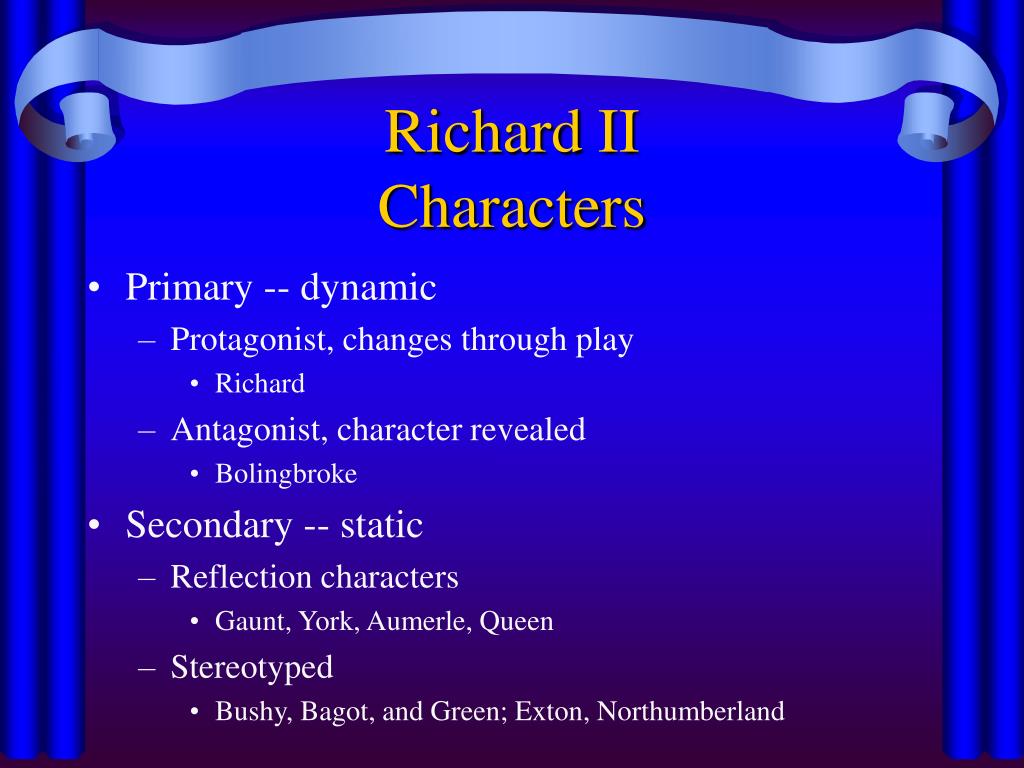 Richard II
Characters

• Primary -- dynamic
  – Protagonist, changes through play
    • Richard
  – Antagonist, character revealed
    • Bolingbroke
• Secondary -- static
  – Reflection characters
    • Gaunt, York, Aumerle, Queen
  – Stereotyped
    • Bushy, Bagot, and Green; Exton, Northumberland